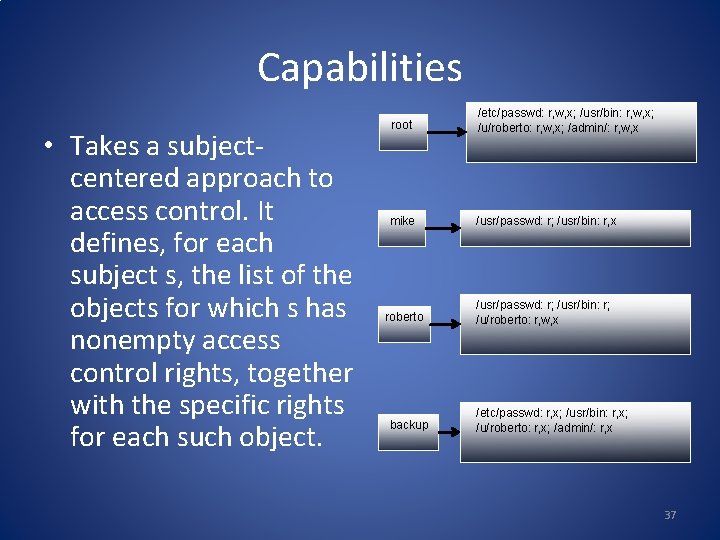 Capabilities

• Takes a subject-centered approach to access control. It defines, for each subject s, the list of the objects for which s has nonempty access control rights, together with the specific rights for each such object.

root

/etc/passwd: r,w,x; /usr/bin: r,w,x; /u/roberto: r,w,x; /admin/: r,w,x

mike

/usr/passwd: r; /usr/bin: r,x

roberto

/usr/passwd: r; /usr/bin: r; /u/roberto: r,w,x

backup

/etc/passwd: r,x; /usr/bin: r,x; /u/roberto: r,x; /admin/: r,x

37